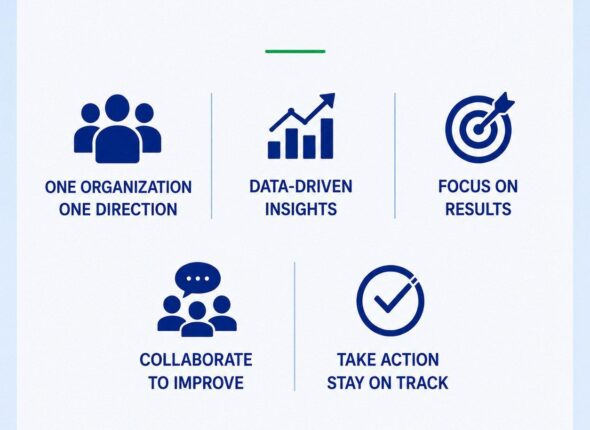 ONE ORGANIZATION ONE DIRECTION

DATA-DRIVEN INSIGHTS

FOCUS ON RESULTS

COLLABORATE TO IMPROVE

TAKE ACTION STAY ON TRACK